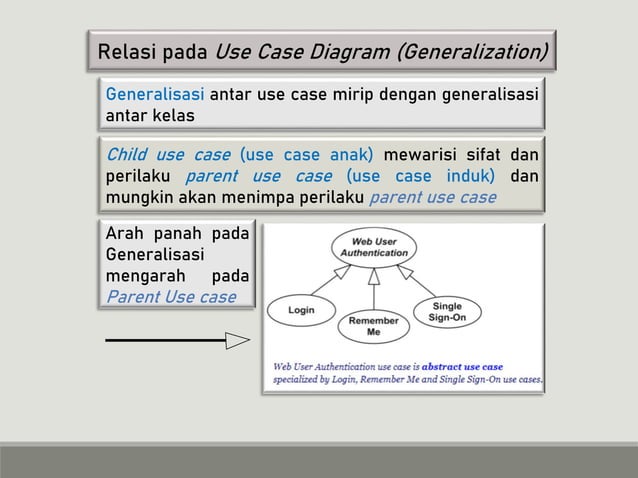 Relasi pada Use Case Diagram (Generalization)

Generalisasi antar use case mirip dengan generalisasi antar kelas

Child use case (use case anak) mewarisi sifat dan perilaku parent use case (use case induk) dan mungkin akan menimpa perilaku parent use case

Arah panah pada Generalisasi mengarah pada Parent Use case

Web User Authentication

Login

Remember Me

Single Sign-On

Web User Authentication use case is abstract use case specialized by Login, Remember Me and Single Sign-On use cases.